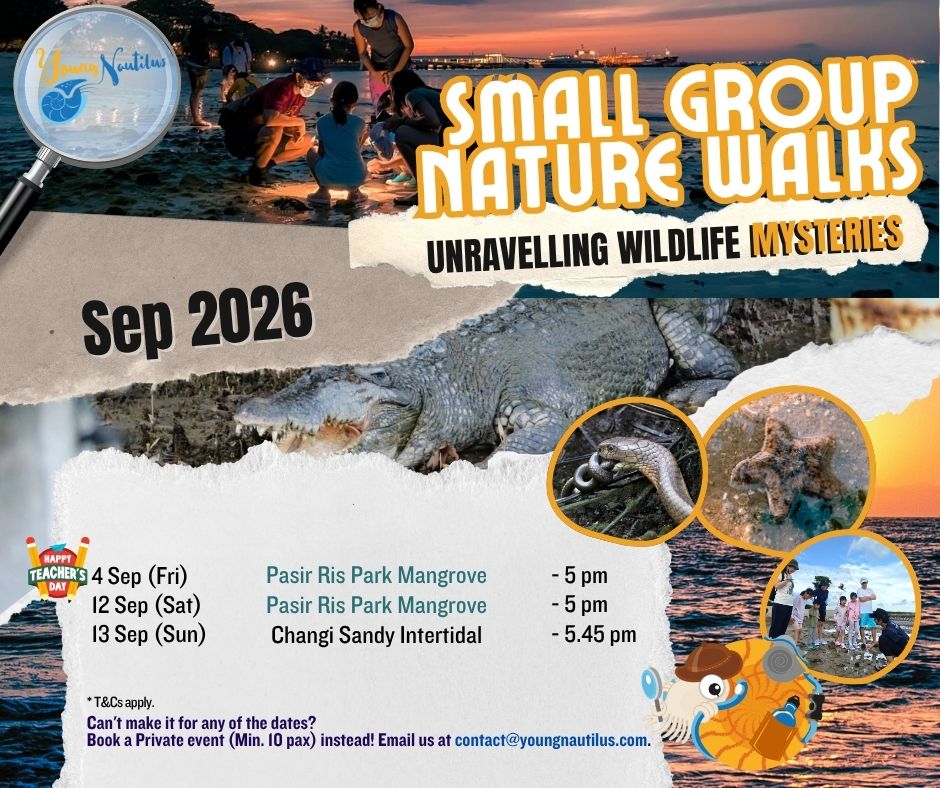 Young Nautilus

SMALL GROUP NATURE WALKS

UNRAVELLING WILDLIFE MYSTERIES

Sep 2026

HAPPY TEACHER'S DAY

| 4 Sep (Fri) | Pasir Ris Park Mangrove | - 5 pm |
|---|---|---|
| 12 Sep (Sat) | Pasir Ris Park Mangrove | - 5 pm |
| 13 Sep (Sun) | Changi Sandy Intertidal | - 5.45 pm |

* T&Cs apply.

Can't make it for any of the dates?
Book a Private event (Min. 10 pax) instead! Email us at contact@youngnautilus.com.